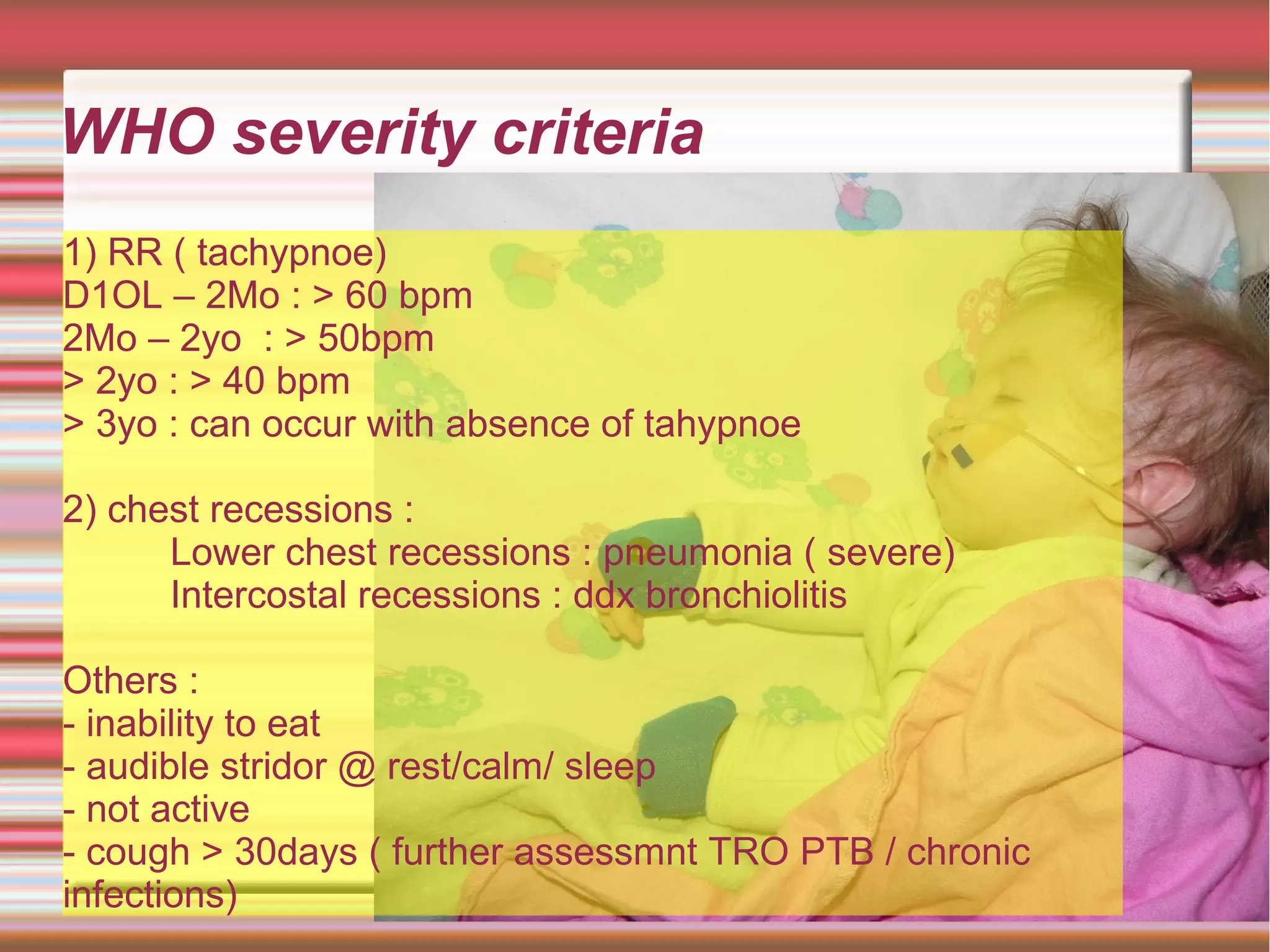 WHO severity criteria

1) RR ( tachypnoe)
D1OL – 2Mo : > 60 bpm
2Mo – 2yo : > 50bpm
> 2yo : > 40 bpm
> 3yo : can occur with absence of tahypnoe

2) chest recessions :
Lower chest recessions : pneumonia ( severe)
Intercostal recessions : ddx bronchiolitis

Others :
- inability to eat
- audible stridor @ rest/calm/ sleep
- not active
- cough > 30days ( further assessmnt TRO PTB / chronic infections)